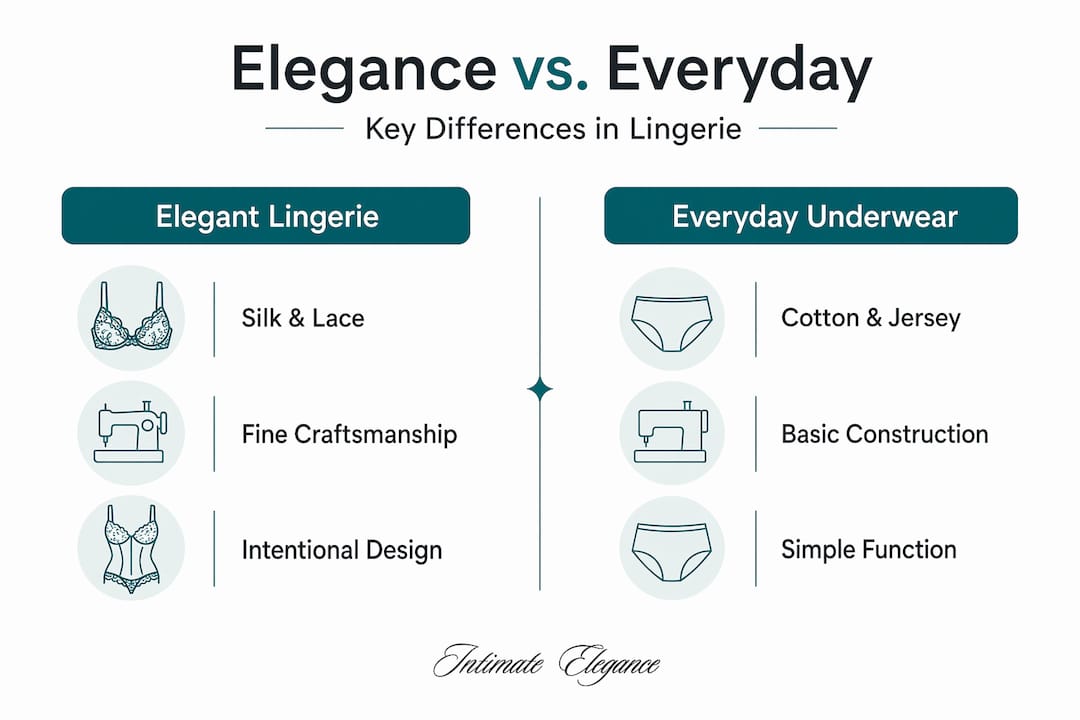 Elegance vs. Everyday

Key Differences in Lingerie

Elegant Lingerie

Silk & Lace

Fine Craftsmanship

Intentional Design

Everyday Underwear

Cotton & Jersey

Basic Construction

Simple Function

Intimate Elegance